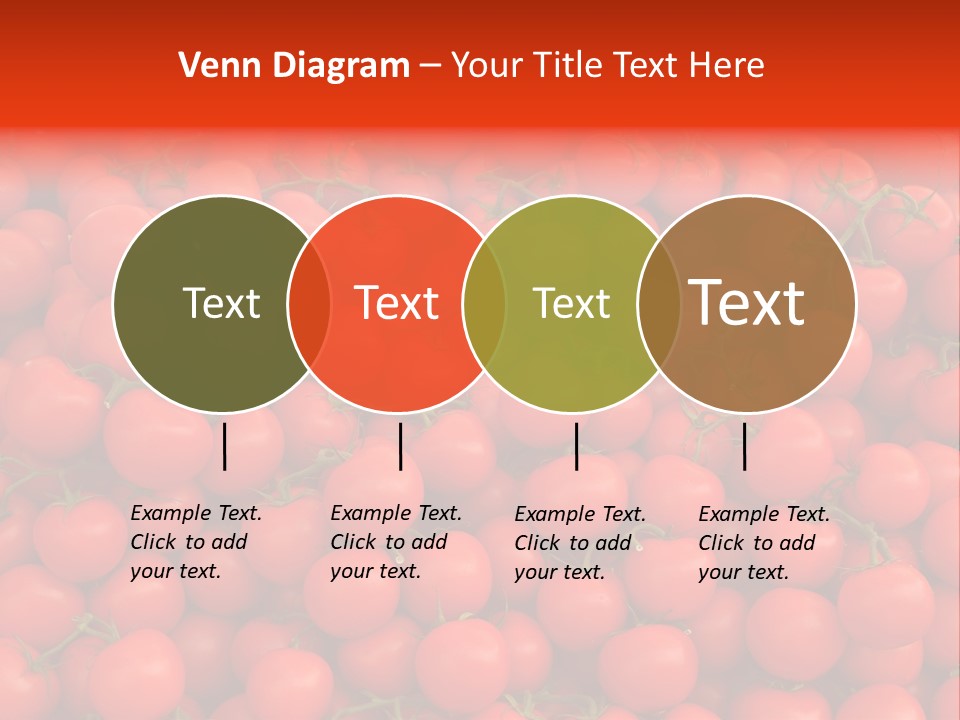 Venn Diagram – Your Title Text Here

Text

Text

Text

Text

Example Text. Click to add your text.

Example Text. Click to add your text.

Example Text. Click to add your text.

Example Text. Click to add your text.